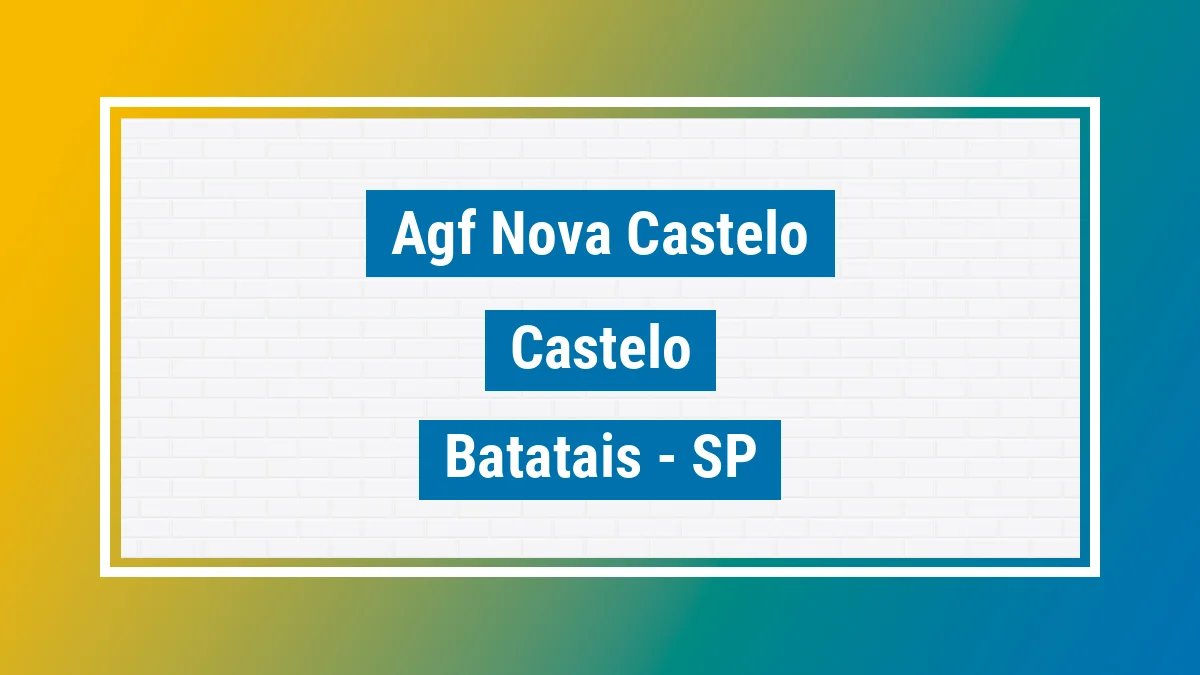 Agf Nova Castelo

Castelo

Batatais - SP